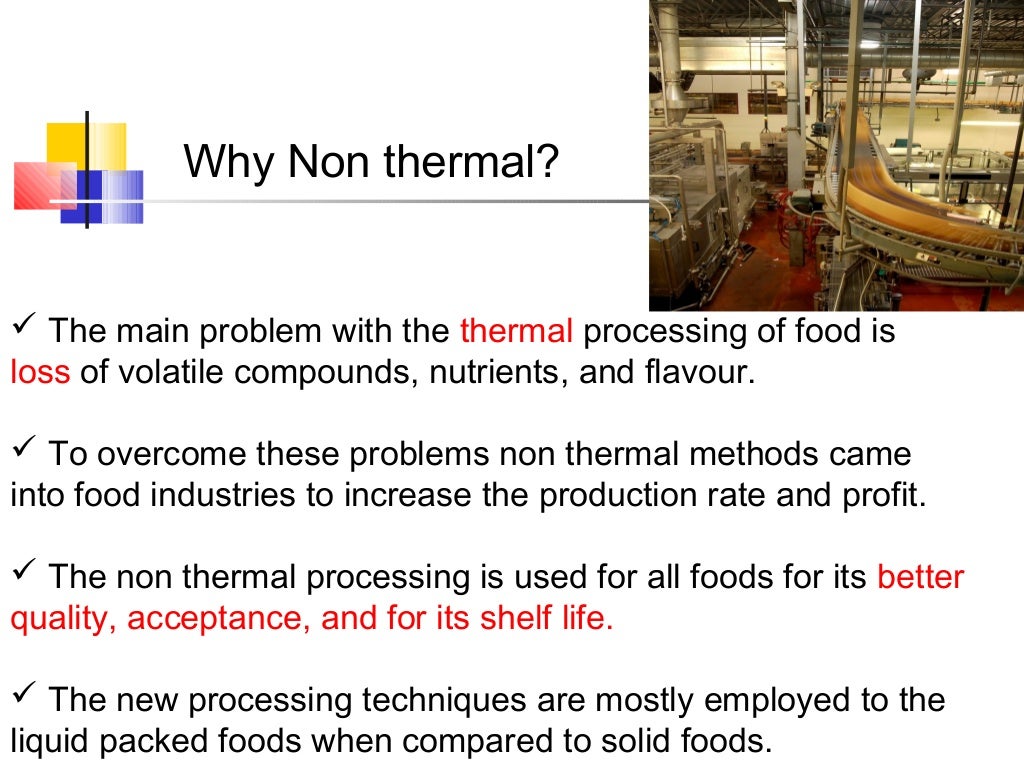 Why Non thermal?

✓ The main problem with the thermal processing of food is loss of volatile compounds, nutrients, and flavour.

✓ To overcome these problems non thermal methods came into food industries to increase the production rate and profit.

✓ The non thermal processing is used for all foods for its better quality, acceptance, and for its shelf life.

✓ The new processing techniques are mostly employed to the liquid packed foods when compared to solid foods.